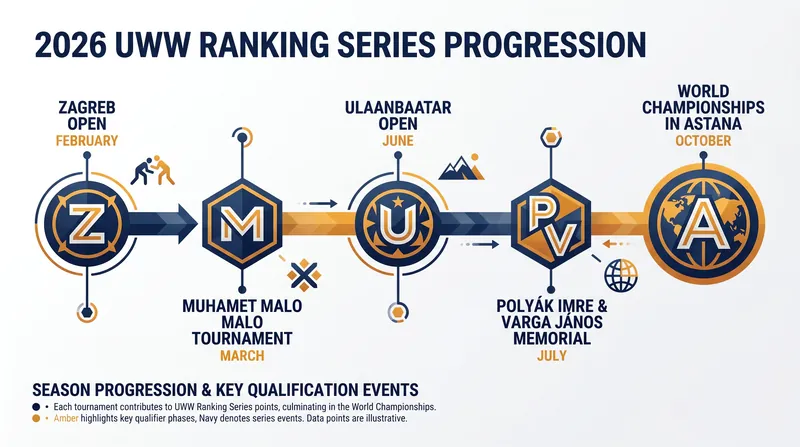 2026 UWW RANKING SERIES PROGRESSION

ZAGREB OPEN
FEBRUARY

Z

M

MUHAMET MALO MALO TOURNAMENT
MARCH

ULAANBAATAR OPEN
JUNE

U

PV

POLYÁK IMRE & VARGA JÁNOS MEMORIAL
JULY

WORLD CHAMPIONSHIPS IN ASTANA
OCTOBER

A

SEASON PROGRESSION & KEY QUALIFICATION EVENTS

• Each tournament contributes to UWW Ranking Series points, culminating in the World Championships.

• Amber highlights key qualifier phases, Navy denotes series events. Data points are illustrative.